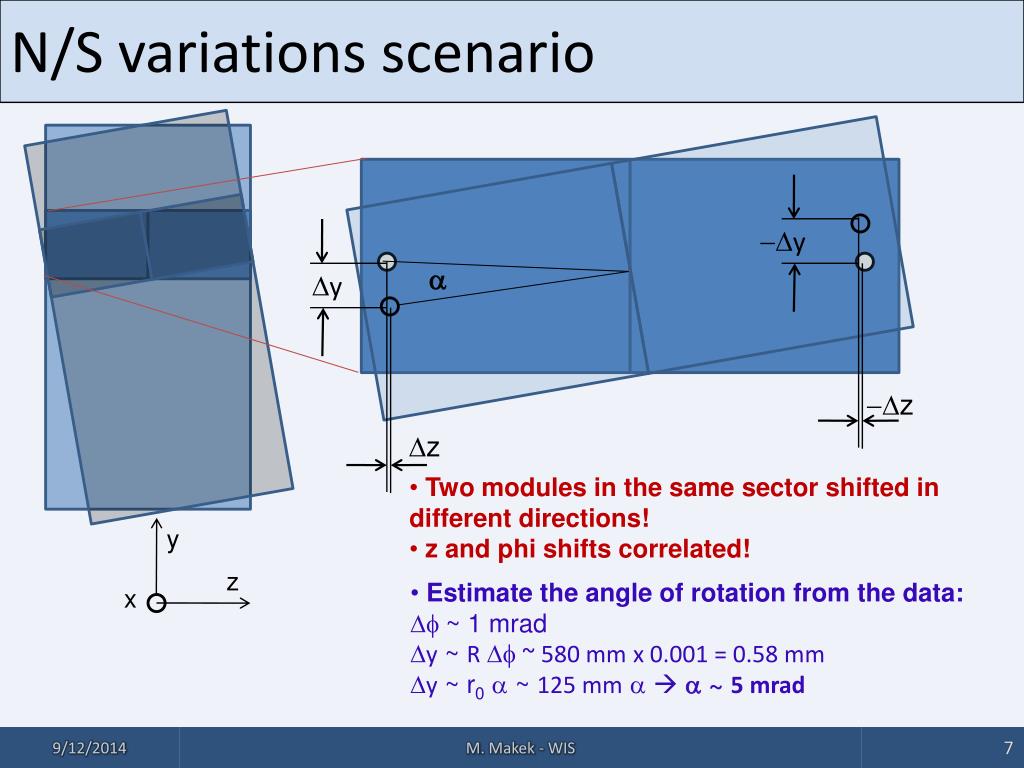 N/S variations scenario

$\Delta y$

$\alpha$

$-\Delta y$

$-\Delta z$

$\Delta z$

y

z

x

• Two modules in the same sector shifted in different directions!
• z and phi shifts correlated!

• Estimate the angle of rotation from the data:
$\Delta\phi$ ~ 1 mrad
$\Delta y$ ~ R $\Delta\phi$ ~ 580 mm x 0.001 = 0.58 mm
$\Delta y$ ~ $r_0$ $\alpha$ ~ 125 mm $\alpha$ → $\alpha$ ~ 5 mrad

9/12/2014

M. Makek - WIS

7